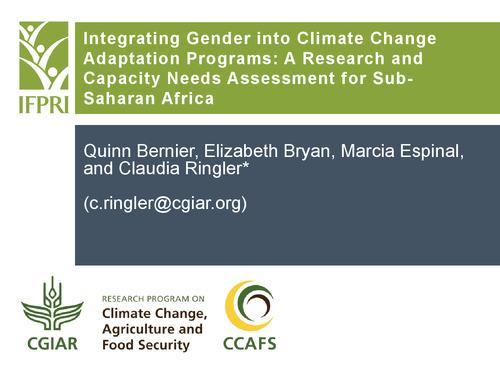 IFPRI

Integrating Gender into Climate Change Adaptation Programs: A Research and Capacity Needs Assessment for Sub-Saharan Africa

Quinn Bernier, Elizabeth Bryan, Marcia Espinal, and Claudia Ringler*

(c.ringler@cgiar.org)

CGIAR

RESEARCH PROGRAM ON
Climate Change, Agriculture and Food Security

CCAFS